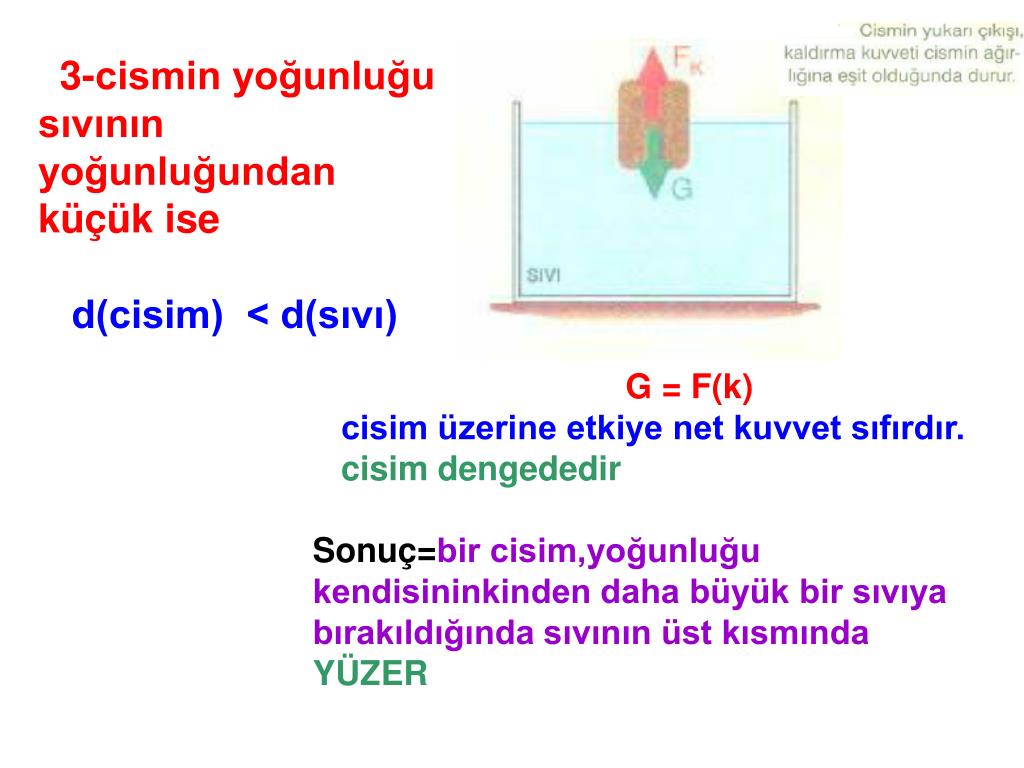 3-cismin yoğunluğu sıvının yoğunluğundan küçük ise

d(cisim) < d(sıvı)

Cismin yukarı çıkışı, kaldırma kuvveti cismin ağırlığına eşit olduğunda durur.

$F_K$

G

SIVI

G = F(k)
cisim üzerine etkiye net kuvvet sıfırdır.
cisim dengededir

Sonuç=bir cisim,yoğunluğu kendisininkinden daha büyük bir sıvıya bırakıldığında sıvının üst kısmında YÜZER